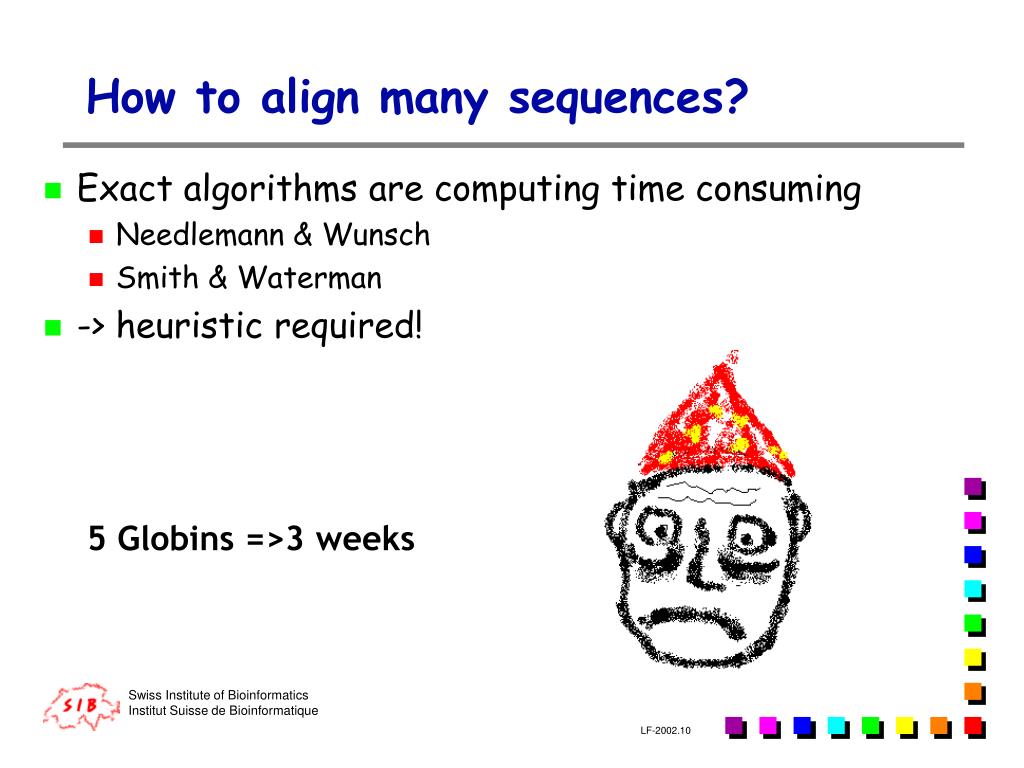 How to align many sequences?

Exact algorithms are computing time consuming
Needlemann & Wunsch
Smith & Waterman
-> heuristic required!

5 Globins =>3 weeks

SIB
Swiss Institute of Bioinformatics
Institut Suisse de Bioinformatique

LF-2002.10